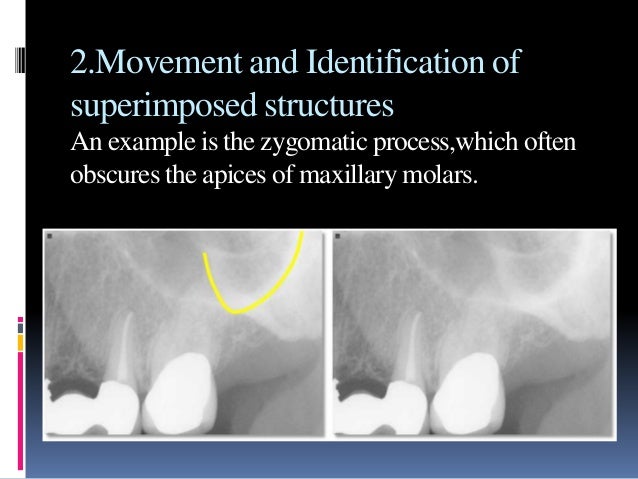 2.Movement and Identification of superimposed structures

An example is the zygomatic process,which often obscures the apices of maxillary molars.